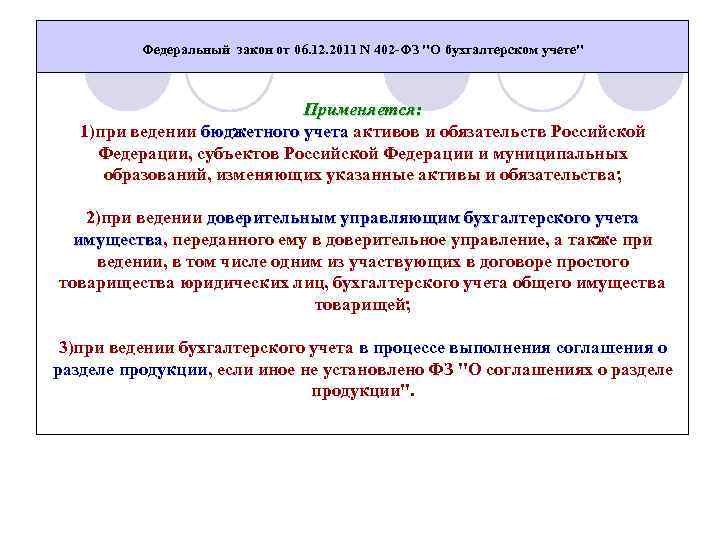 Федеральный закон от 06.12.2011 N 402-ФЗ "О бухгалтерском учете"

Применяется:

1)при ведении бюджетного учета активов и обязательств Российской Федерации, субъектов Российской Федерации и муниципальных образований, изменяющих указанные активы и обязательства;

2)при ведении доверительным управляющим бухгалтерского учета имущества, переданного ему в доверительное управление, а также при ведении, в том числе одним из участвующих в договоре простого товарищества юридических лиц, бухгалтерского учета общего имущества товарищей;

3)при ведении бухгалтерского учета в процессе выполнения соглашения о разделе продукции, если иное не установлено ФЗ "О соглашениях о разделе продукции".